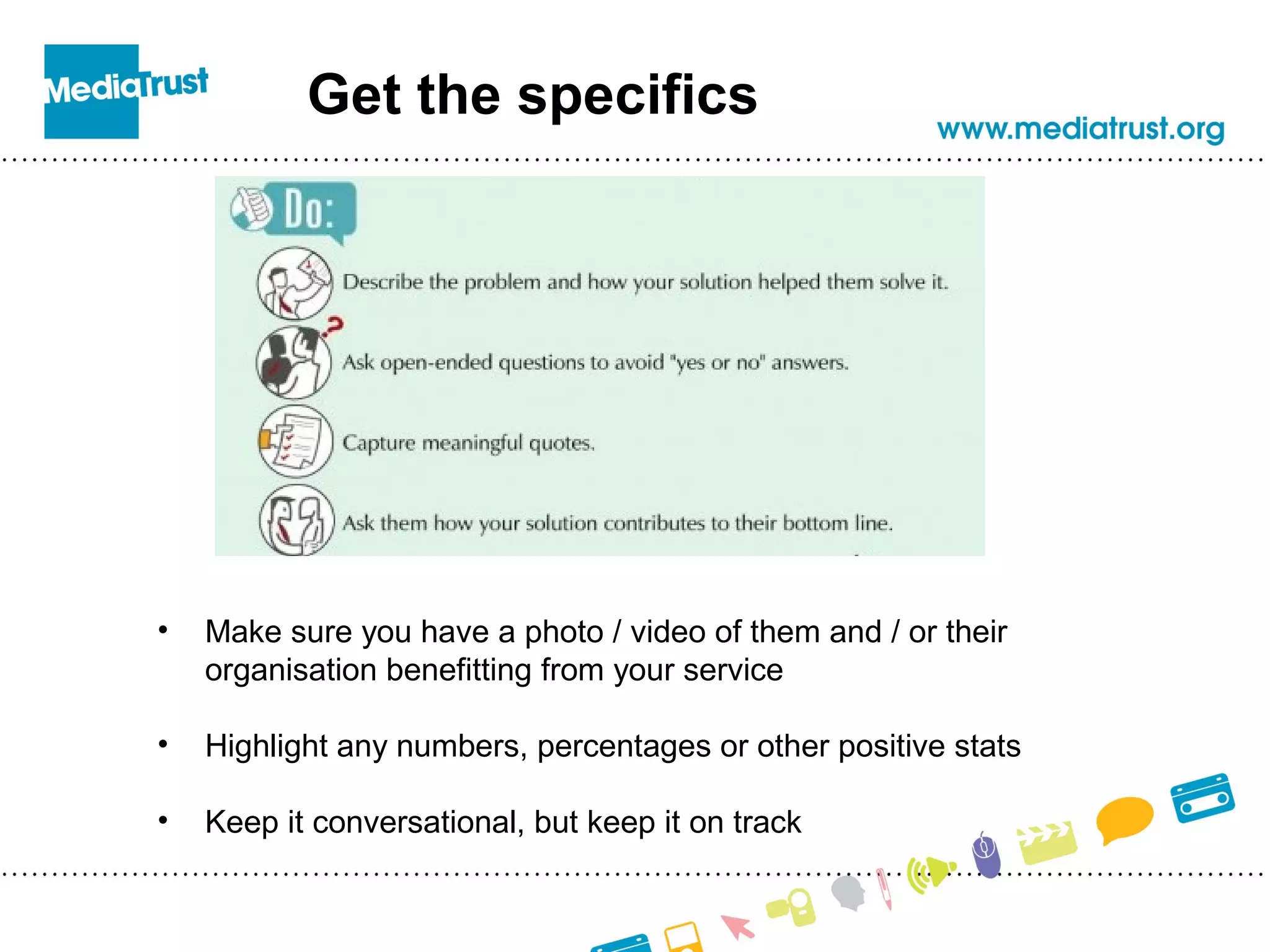 MediaTrust

Get the specifics

www.mediatrust.org

Do:

Describe the problem and how your solution helped them solve it.

Ask open-ended questions to avoid "yes or no" answers.

Capture meaningful quotes.

Ask them how your solution contributes to their bottom line.

• Make sure you have a photo / video of them and / or their organisation benefitting from your service

• Highlight any numbers, percentages or other positive stats

• Keep it conversational, but keep it on track